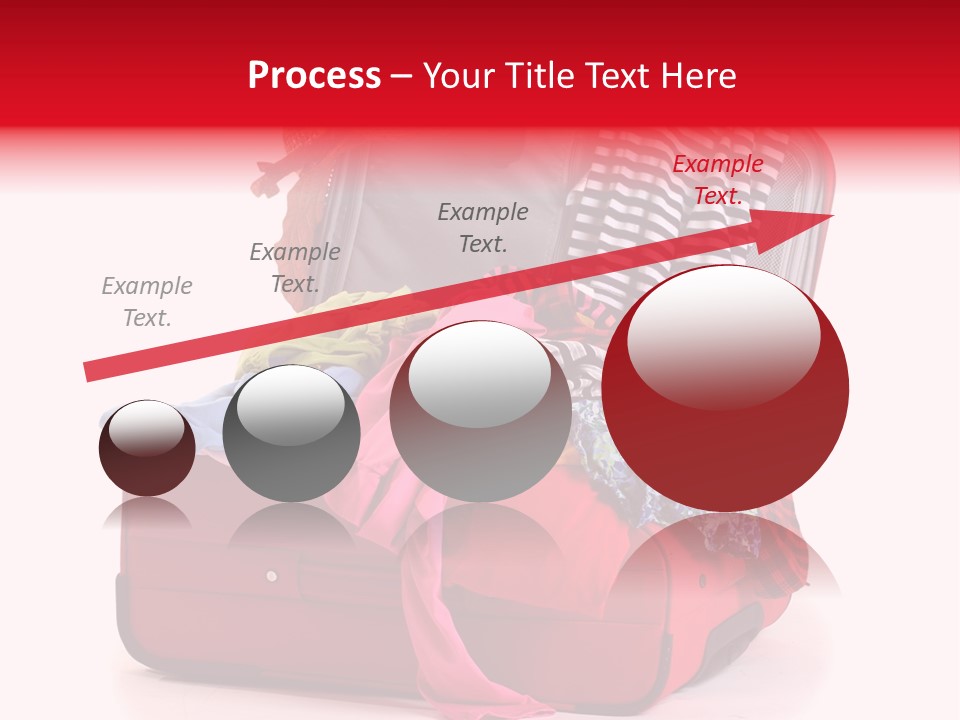 Process – Your Title Text Here

Example Text.

Example Text.

Example Text.

Example Text.